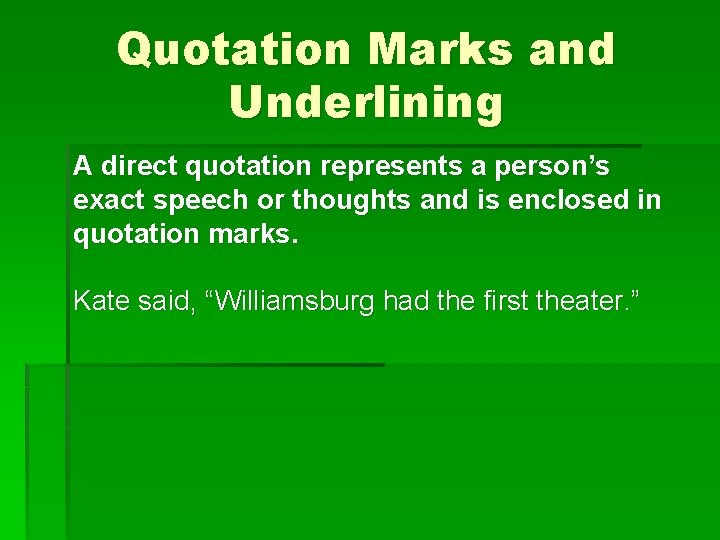 Quotation Marks and Underlining

A direct quotation represents a person’s exact speech or thoughts and is enclosed in quotation marks.

Kate said, “Williamsburg had the first theater.”